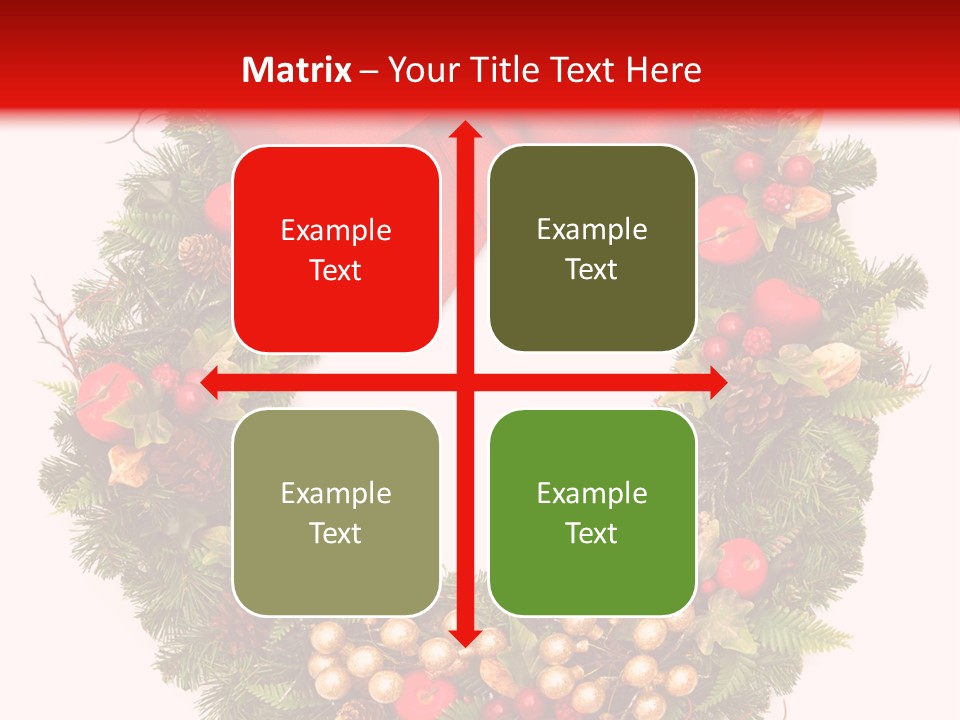 Matrix – Your Title Text Here

Example Text

Example Text

Example Text

Example Text